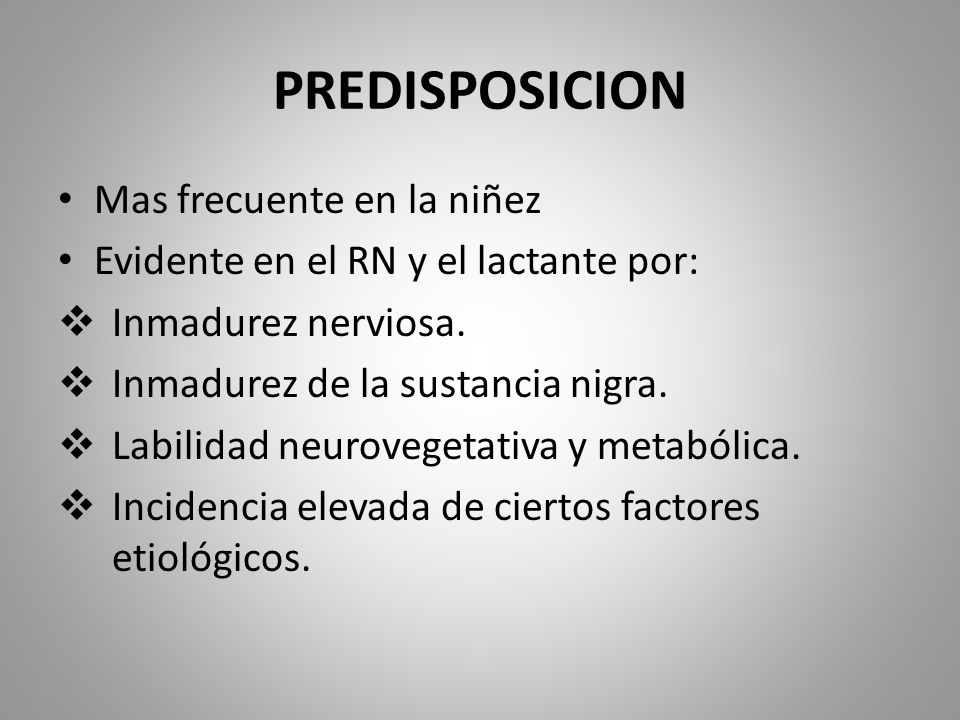 PREDISPOSICION

• Mas frecuente en la niñez
• Evidente en el RN y el lactante por:
❖ Inmadurez nerviosa.
❖ Inmadurez de la sustancia nigra.
❖ Labilidad neurovegetativa y metabólica.
❖ Incidencia elevada de ciertos factores etiológicos.